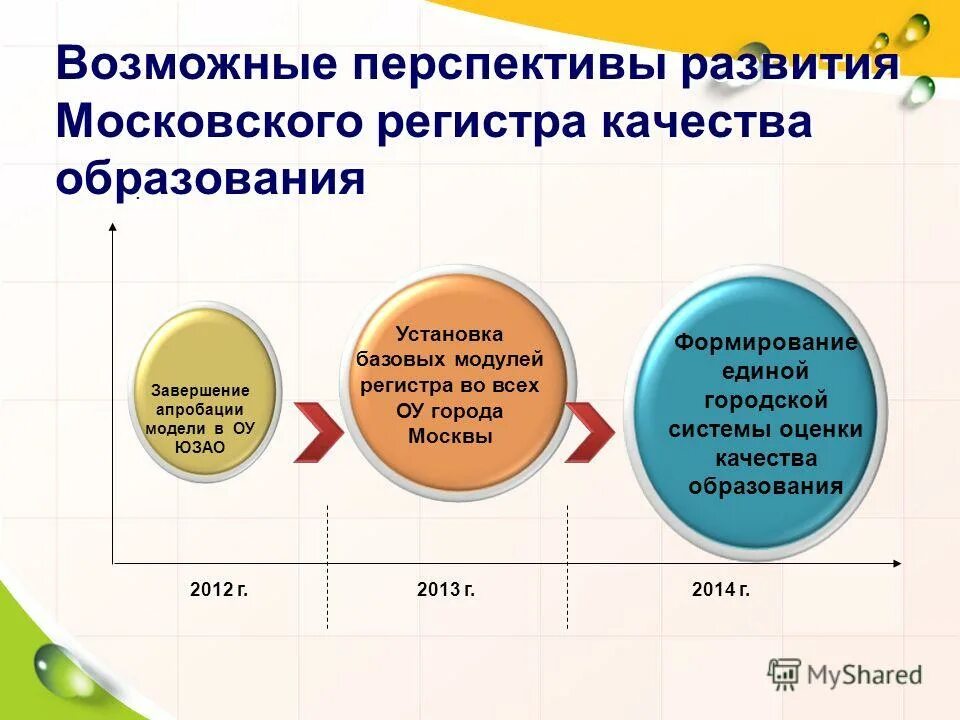 Возможные перспективы развития Московского регистра качества образования

Завершение апробации модели в ОУ ЮЗАО

Установка базовых модулей регистра во всех ОУ города Москвы

Формирование единой городской системы оценки качества образования

2012 г.

2013 г.

2014 г.

MyShared